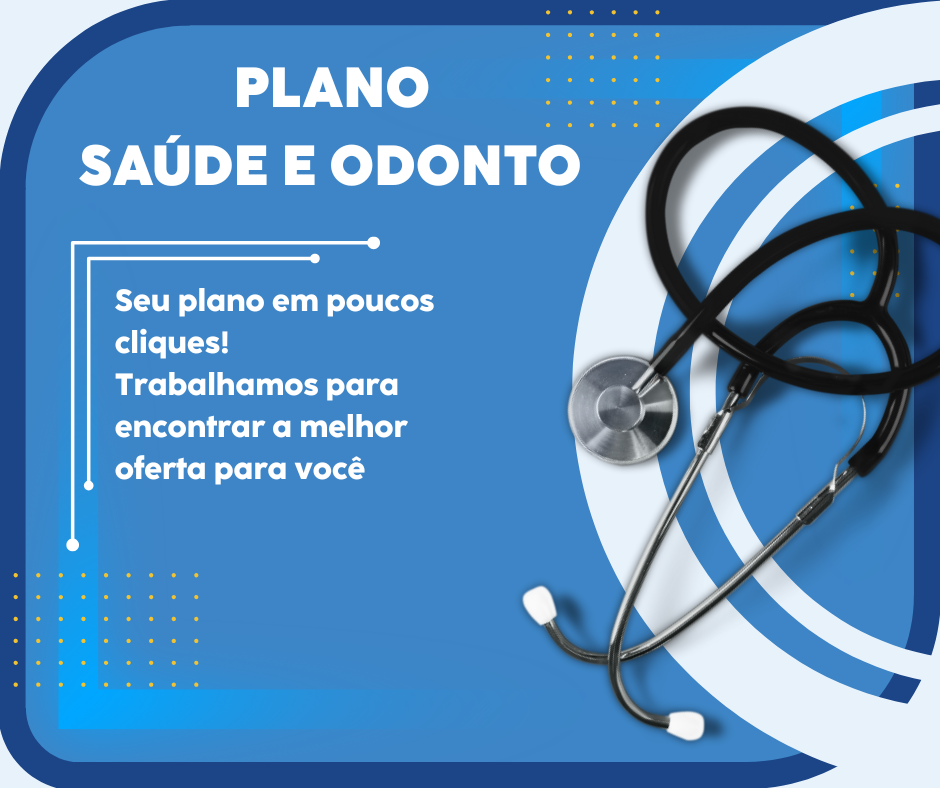 PLANO
SAÚDE E ODONTO

Seu plano em poucos cliques!
Trabalhamos para encontrar a melhor oferta para você